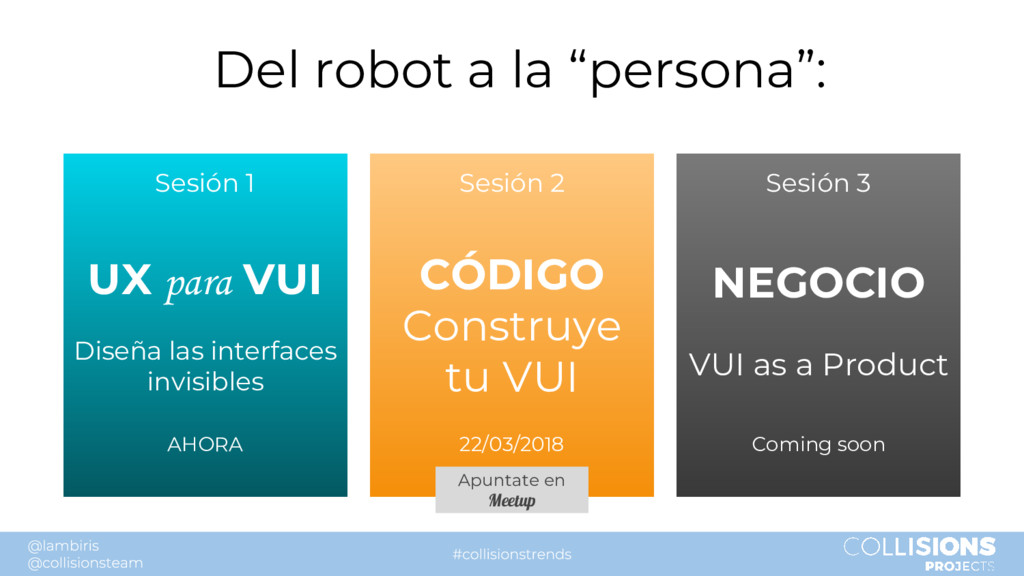 Del robot a la “persona”:

Sesión 1

UX para VUI

Diseña las interfaces invisibles

AHORA

Sesión 2

CÓDIGO
Construye tu VUI

22/03/2018

Apuntate en Meetup

Sesión 3

NEGOCIO

VUI as a Product

Coming soon

@lambiris
@collisionsteam

#collisionstrends

COLLISIONS PROJECTS